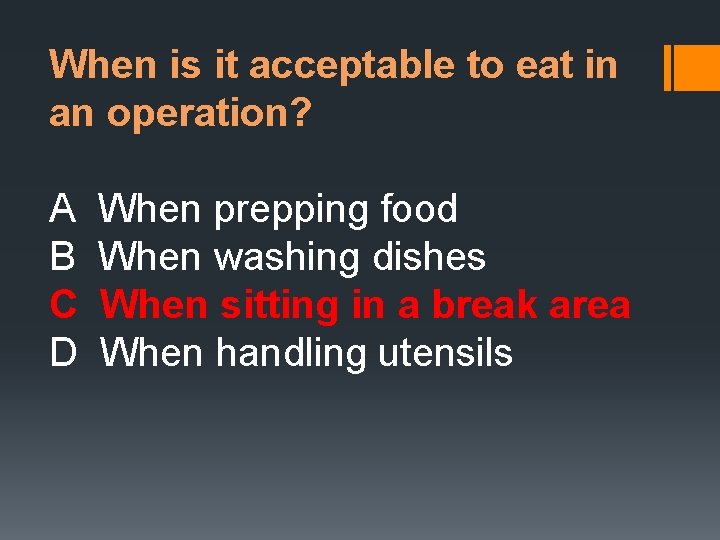 When is it acceptable to eat in an operation?

A When prepping food
B When washing dishes
C When sitting in a break area
D When handling utensils